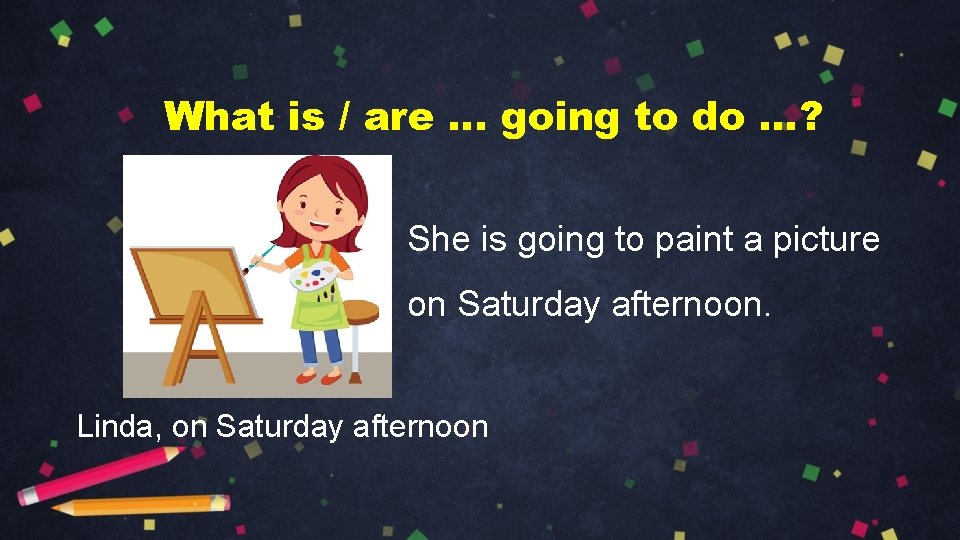 What is / are … going to do …?

She is going to paint a picture on Saturday afternoon.

Linda, on Saturday afternoon